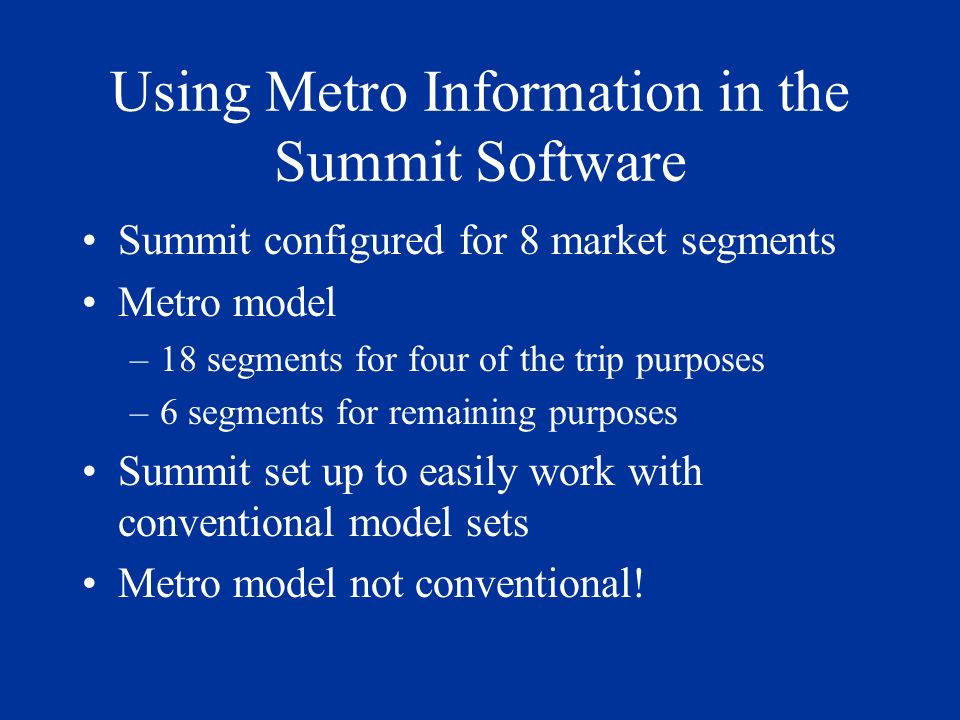 Using Metro Information in the Summit Software

• Summit configured for 8 market segments
• Metro model
– 18 segments for four of the trip purposes
– 6 segments for remaining purposes
• Summit set up to easily work with conventional model sets
• Metro model not conventional!